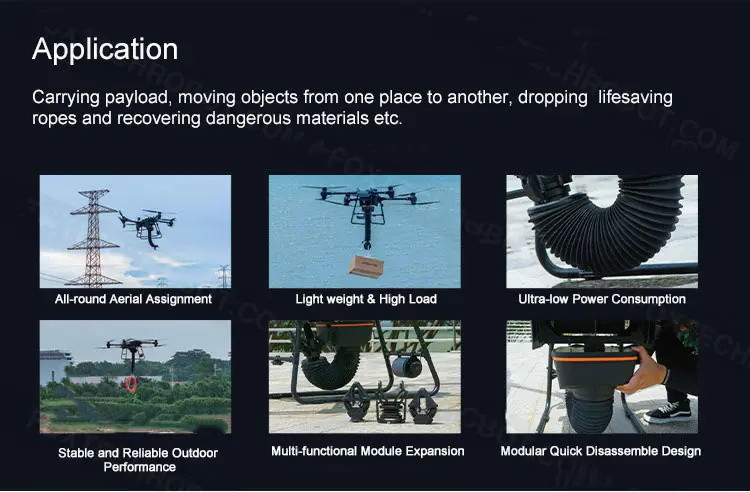 Application

Carrying payload, moving objects from one place to another, dropping lifesaving ropes and recovering dangerous materials etc.

All-round Aerial Assignment

Light weight & High Load

Ultra-low Power Consumption

Stable and Reliable Outdoor Performance

Multi-functional Module Expansion

Modular Quick Disassemble Design